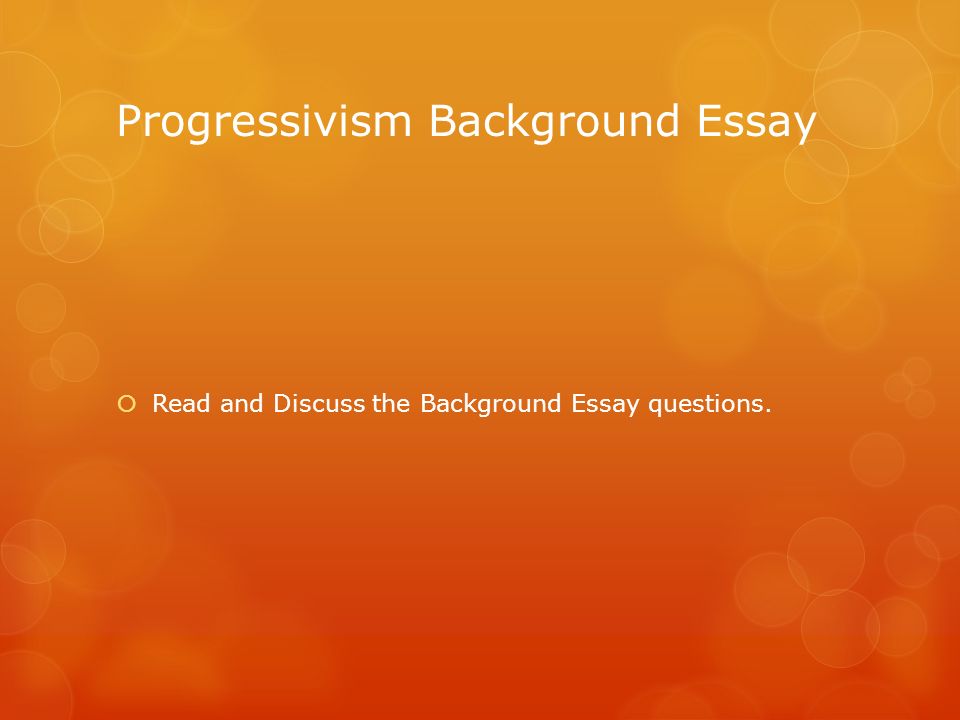 Progressivism Background Essay

Read and Discuss the Background Essay questions.